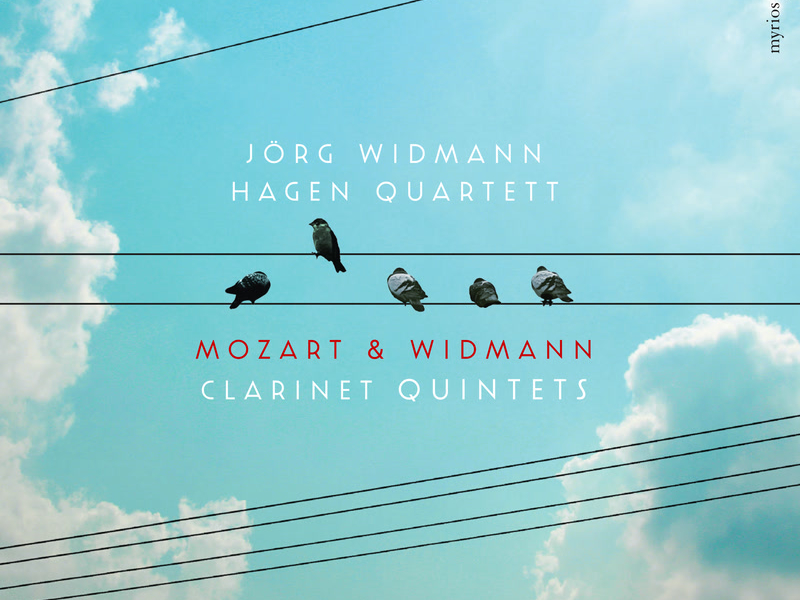 myrios

JÖRG WIDMANN
HAGEN QUARTETT

MOZART & WIDMANN
CLARINET QUINTETS